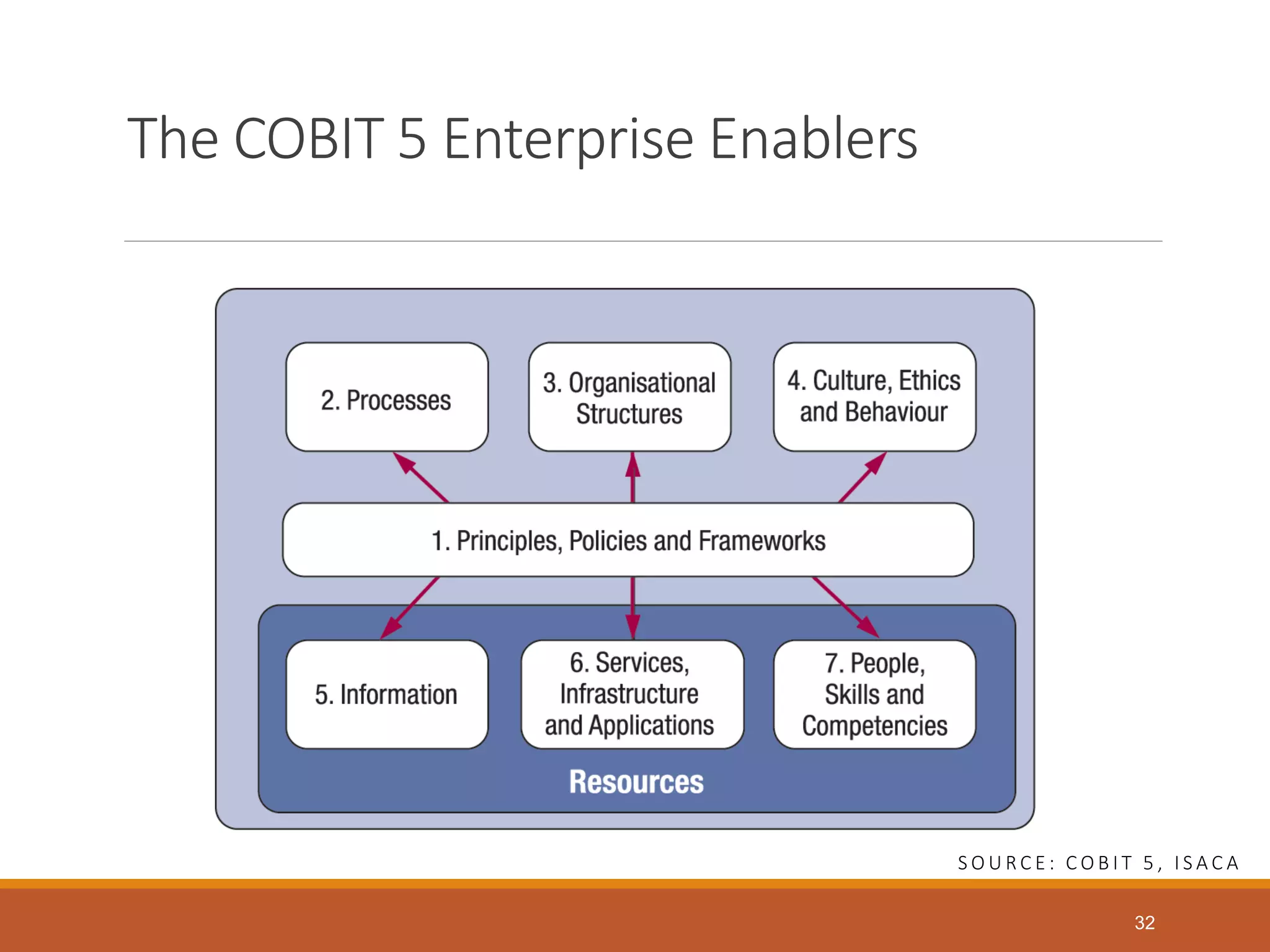 The COBIT 5 Enterprise Enablers

2. Processes

3. Organisational Structures

4. Culture, Ethics and Behaviour

1. Principles, Policies and Frameworks

5. Information

6. Services, Infrastructure and Applications

7. People, Skills and Competencies

Resources

SOURCE: COBIT 5, ISACA

32